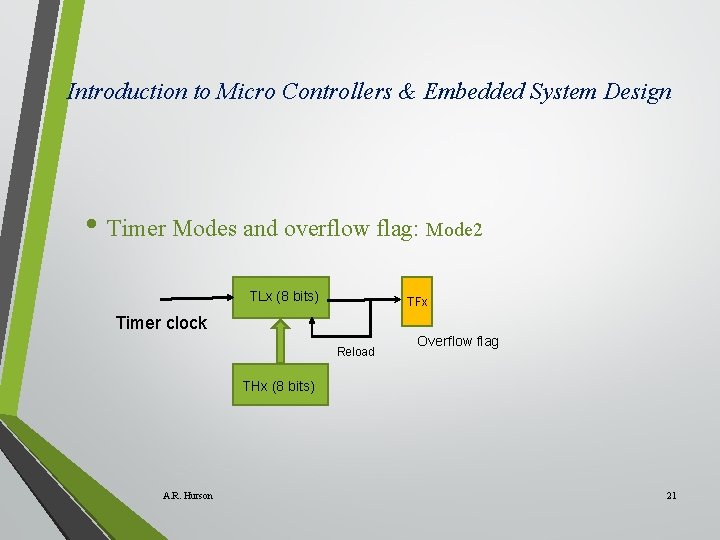 Introduction to Micro Controllers & Embedded System Design

• Timer Modes and overflow flag: Mode2

TLx (8 bits)

TFx

Timer clock

Reload

Overflow flag

THx (8 bits)

A.R. Hurson

21